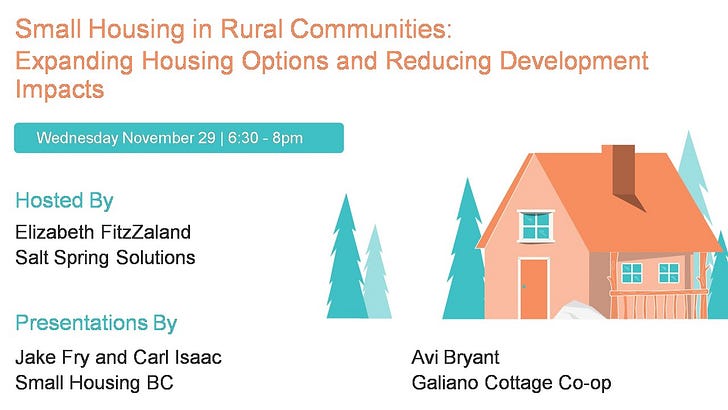 Small Housing in Rural Communities:
Expanding Housing Options and Reducing Development Impacts

Wednesday November 29 | 6:30 - 8pm

Hosted By
Elizabeth FitzZaland
Salt Spring Solutions

Presentations By
Jake Fry and Carl Isaac
Small Housing BC

Avi Bryant
Galiano Cottage Co-op